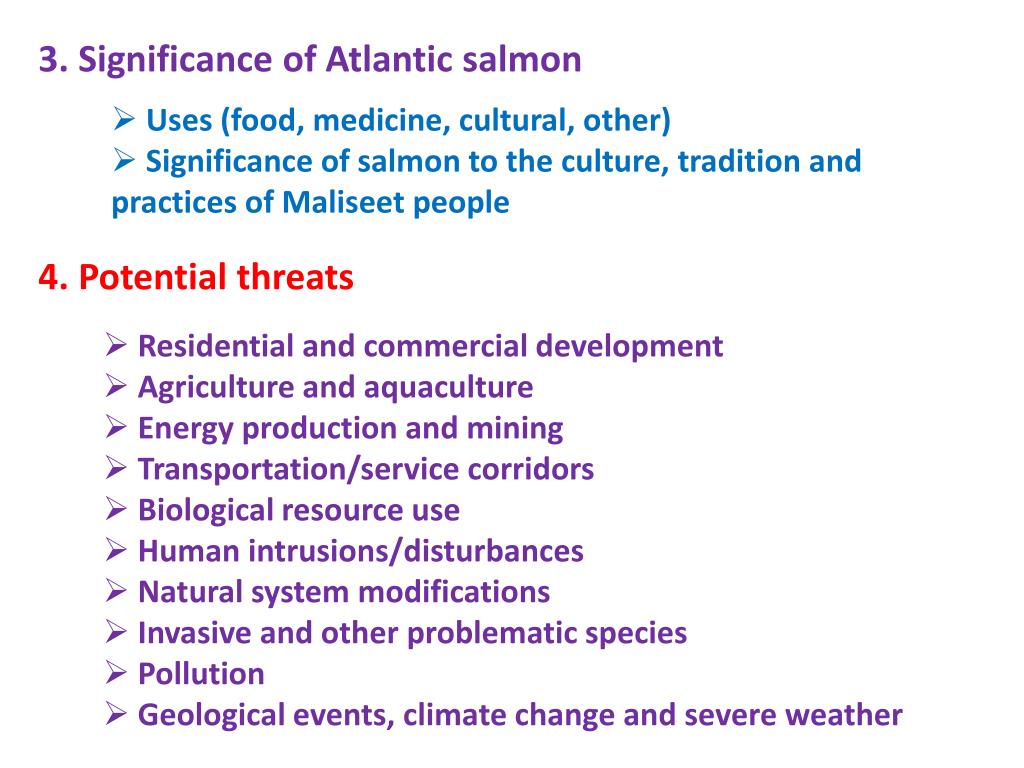 3. Significance of Atlantic salmon

➢ Uses (food, medicine, cultural, other)
➢ Significance of salmon to the culture, tradition and practices of Maliseet people

4. Potential threats

➢ Residential and commercial development
➢ Agriculture and aquaculture
➢ Energy production and mining
➢ Transportation/service corridors
➢ Biological resource use
➢ Human intrusions/disturbances
➢ Natural system modifications
➢ Invasive and other problematic species
➢ Pollution
➢ Geological events, climate change and severe weather